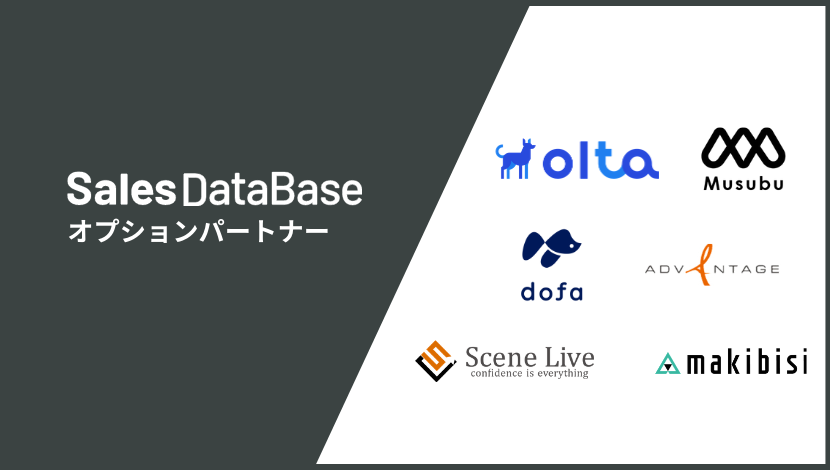 Sales DataBase
オプションパートナー

olta

Musubu

dofa

ADVANTAGE

Scene Live
confidence is everything

makibisi